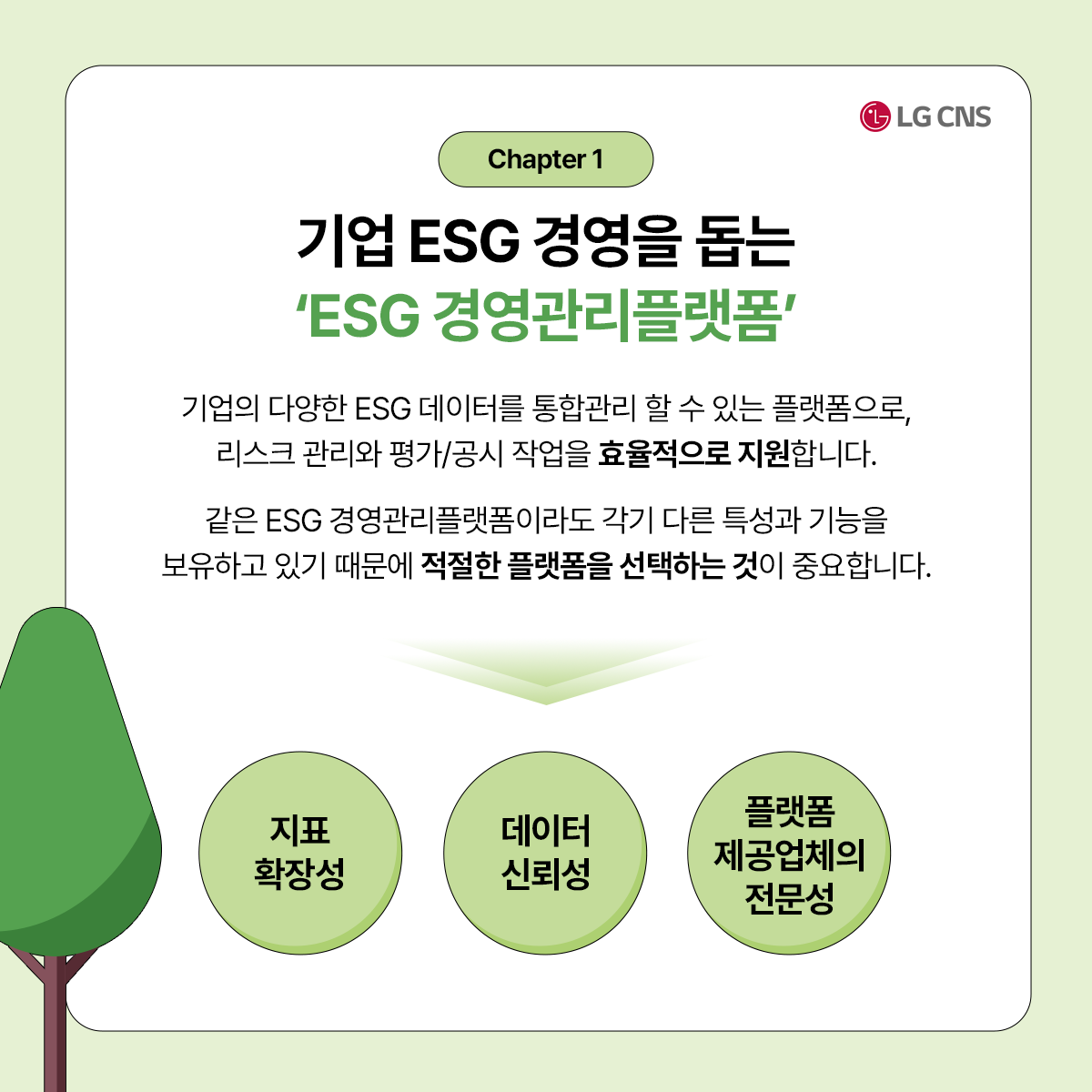 LG CNS

Chapter 1

기업 ESG 경영을 돕는
'ESG 경영관리플랫폼'

기업의 다양한 ESG 데이터를 통합관리 할 수 있는 플랫폼으로, 리스크 관리와 평가/공시 작업을 효율적으로 지원합니다.

같은 ESG 경영관리플랫폼이라도 각기 다른 특성과 기능을 보유하고 있기 때문에 적절한 플랫폼을 선택하는 것이 중요합니다.

지표 확장성

데이터 신뢰성

플랫폼 제공업체의 전문성